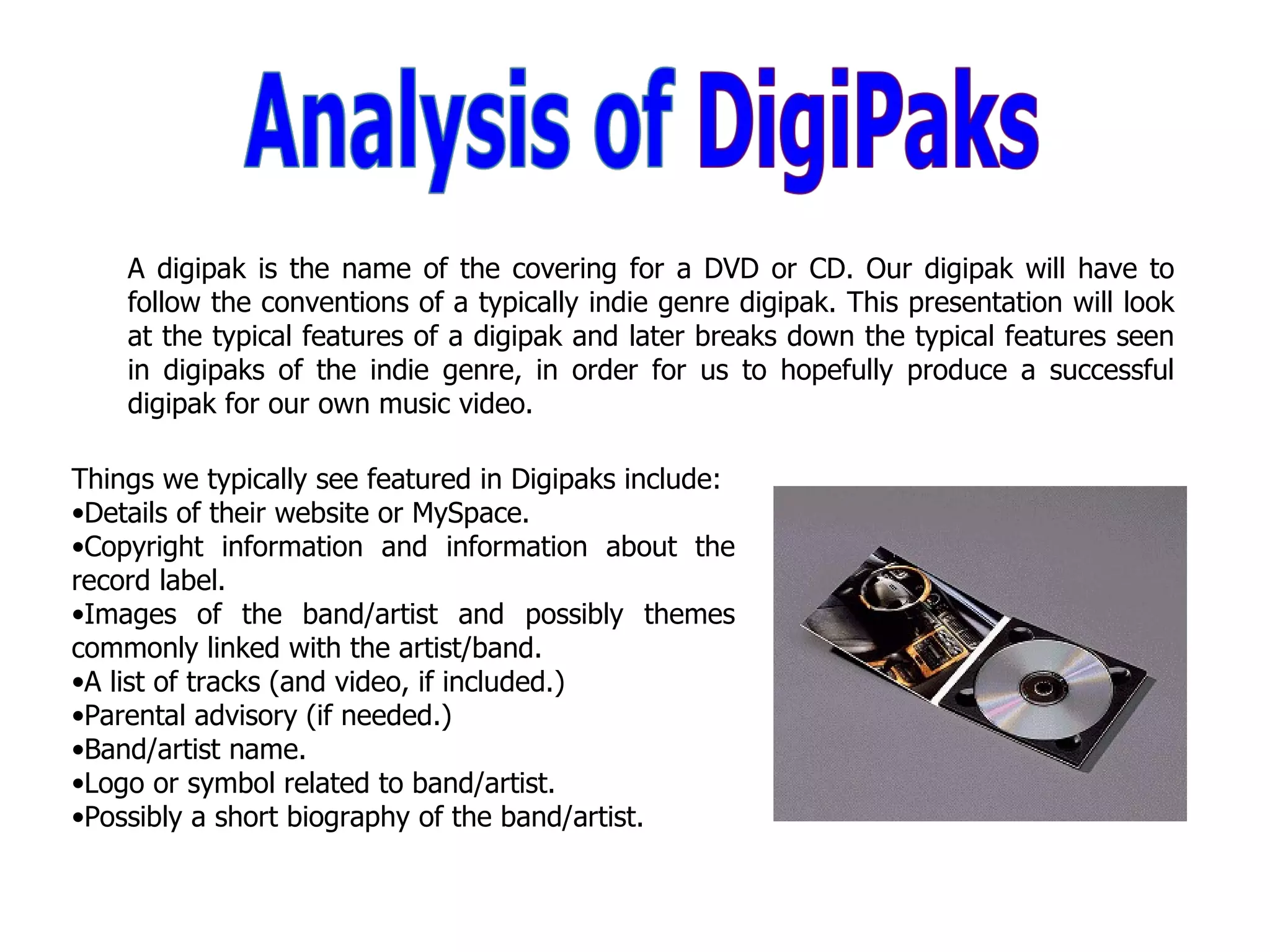 Analysis of DigiPaks

A digipak is the name of the covering for a DVD or CD. Our digipak will have to follow the conventions of a typically indie genre digipak. This presentation will look at the typical features of a digipak and later breaks down the typical features seen in digipaks of the indie genre, in order for us to hopefully produce a successful digipak for our own music video.

Things we typically see featured in Digipaks include:
•Details of their website or MySpace.
•Copyright information and information about the record label.
•Images of the band/artist and possibly themes commonly linked with the artist/band.
•A list of tracks (and video, if included.)
•Parental advisory (if needed.)
•Band/artist name.
•Logo or symbol related to band/artist.
•Possibly a short biography of the band/artist.